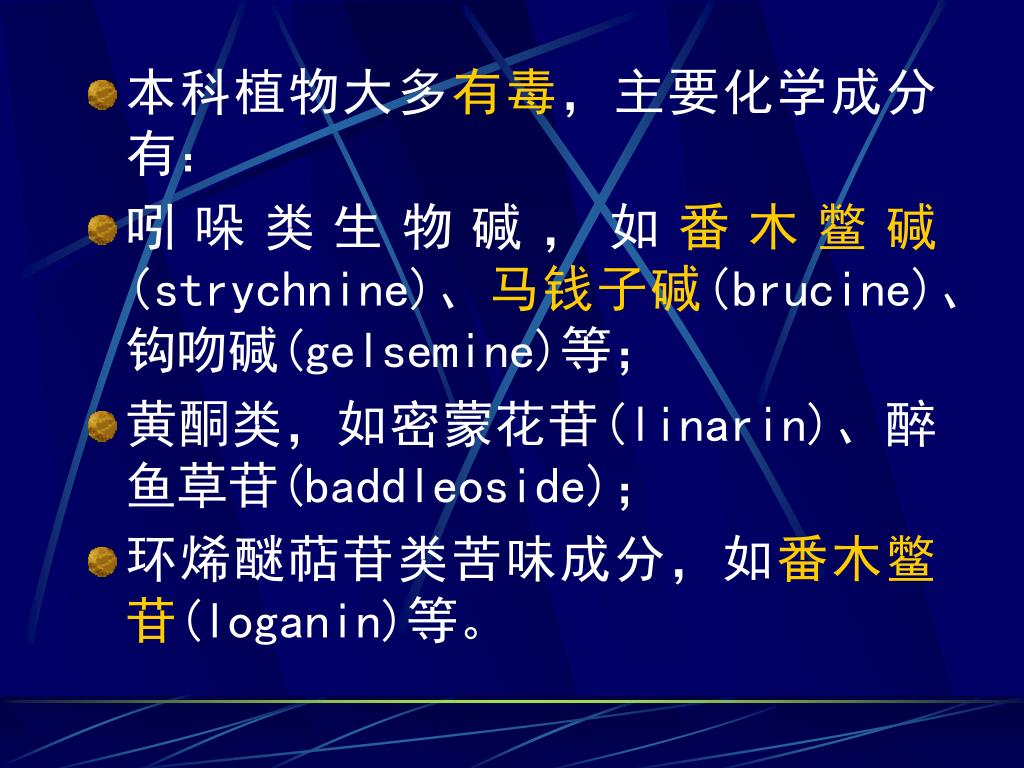 本科植物大多有毒，主要化学成分有：

吲哚类生物碱，如番木鳖碱(strychnine)、马钱子碱(brucine)、钩吻碱(gelsemine)等；

黄酮类，如密蒙花苷(linarin)、醉鱼草苷(baddleoside)；

环烯醚萜苷类苦味成分，如番木鳖苷(loganin)等。